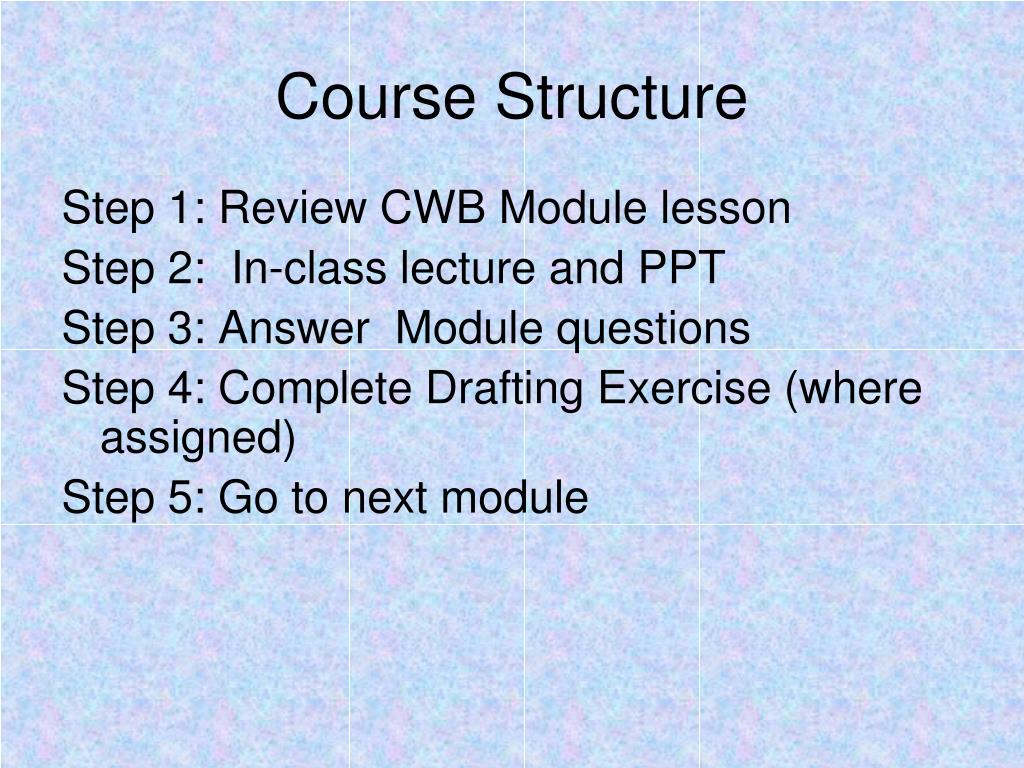 Course Structure

Step 1: Review CWB Module lesson
Step 2:  In-class lecture and PPT
Step 3: Answer  Module questions
Step 4: Complete Drafting Exercise (where assigned)
Step 5: Go to next module